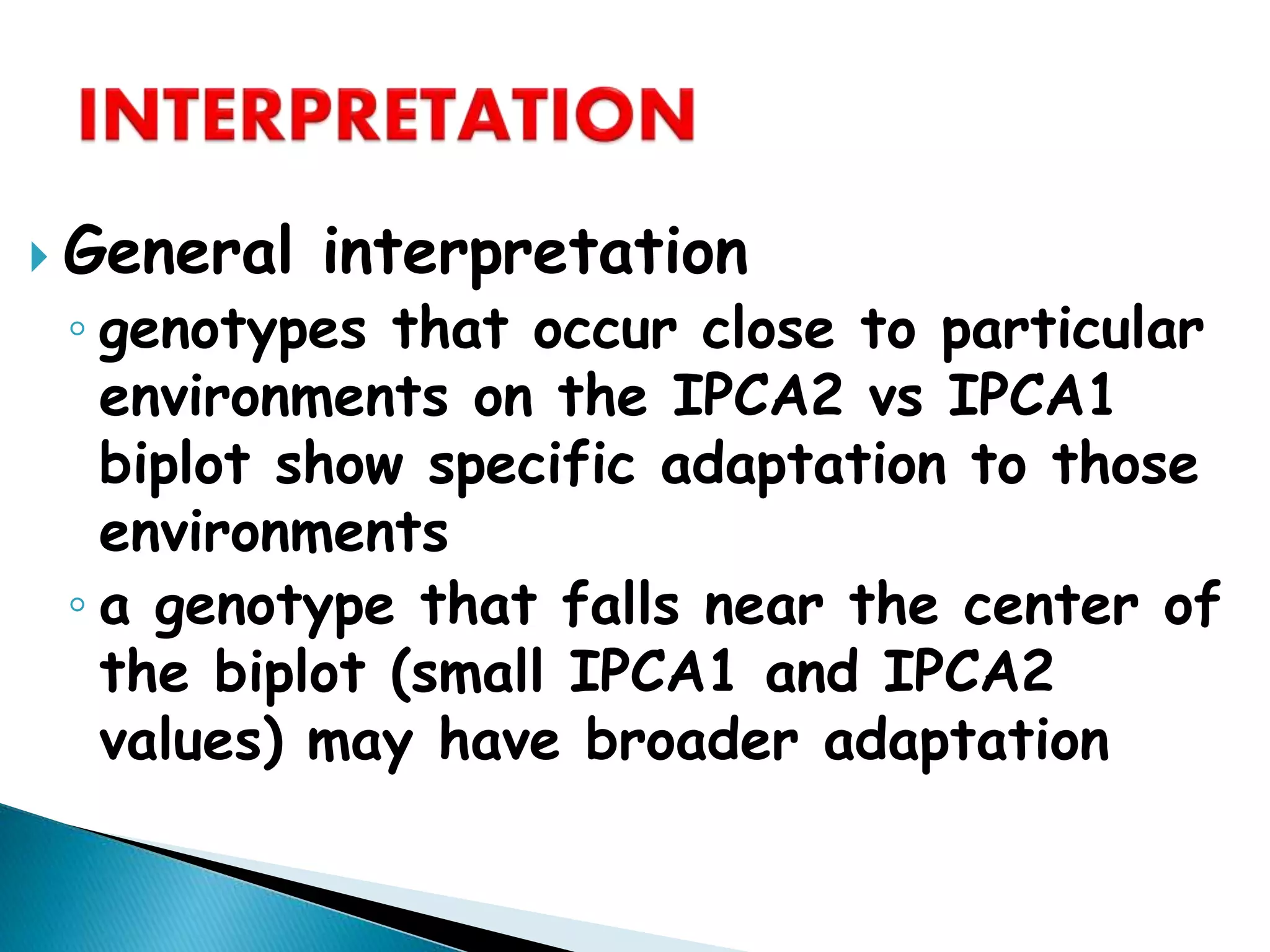 INTERPRETATION

General interpretation

genotypes that occur close to particular environments on the IPCA2 vs IPCA1 biplot show specific adaptation to those environments

a genotype that falls near the center of the biplot (small IPCA1 and IPCA2 values) may have broader adaptation